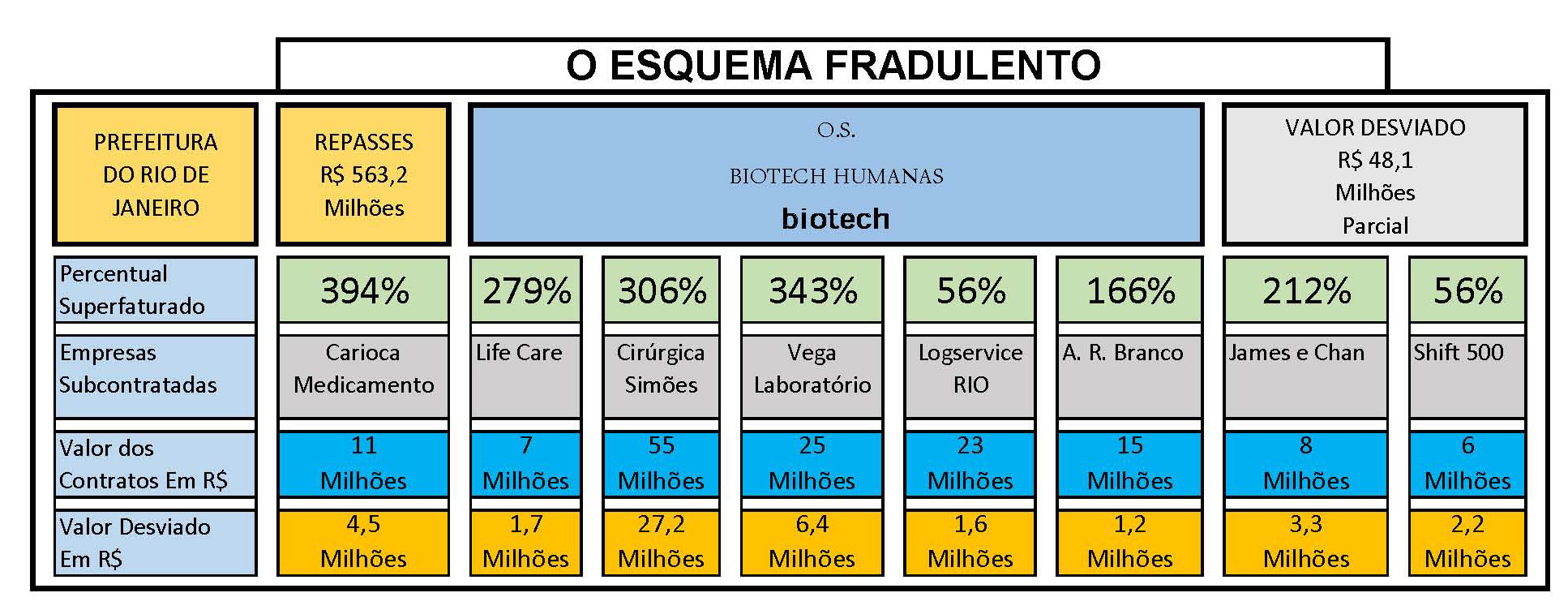 O ESQUEMA FRADULENTO

PREFEITURA DO RIO DE JANEIRO

REPASSES R$ 563,2 Milhões

O.S.

BIOTECH HUMANAS

biotech

VALOR DESVIADO R$ 48,1 Milhões Parcial

| Percentual Superfaturado | 394% | 279% | 306% | 343% | 56% | 166% | 212% | 56% |
|---|---|---|---|---|---|---|---|---|
| Empresas Subcontratadas | Carioca Medicamento | Life Care | Cirúrgica Simões | Vega Laboratório | Logservice RIO | A. R. Branco | James e Chan | Shift 500 |
| Valor dos Contratos Em R$ | 11 Milhões | 7 Milhões | 55 Milhões | 25 Milhões | 23 Milhões | 15 Milhões | 8 Milhões | 6 Milhões |
| Valor Desviado Em R$ | 4,5 Milhões | 1,7 Milhões | 27,2 Milhões | 6,4 Milhões | 1,6 Milhões | 1,2 Milhões | 3,3 Milhões | 2,2 Milhões |